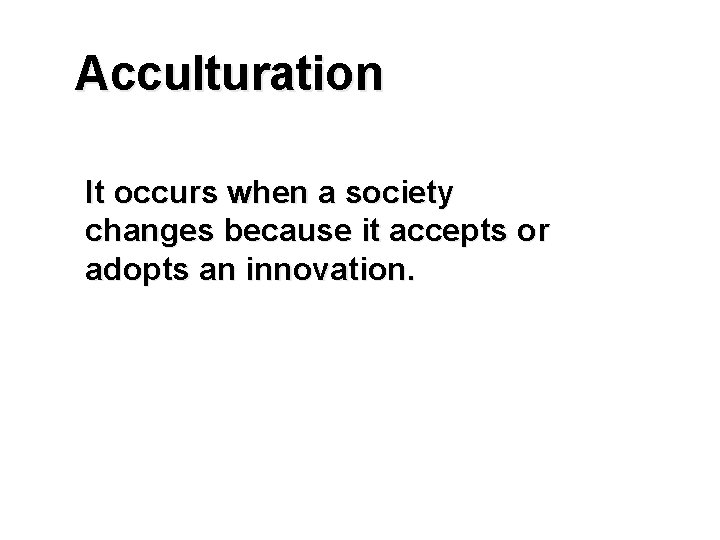 Acculturation

It occurs when a society changes because it accepts or adopts an innovation.